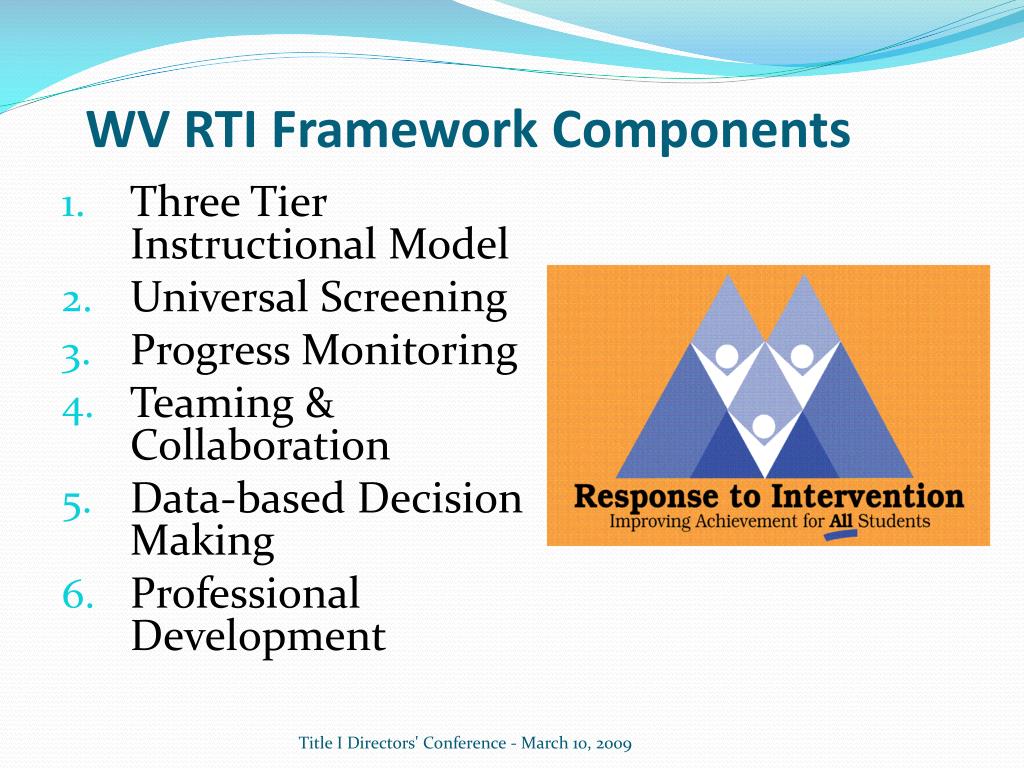 WV RTI Framework Components

1. Three Tier Instructional Model
2. Universal Screening
3. Progress Monitoring
4. Teaming & Collaboration
5. Data-based Decision Making
6. Professional Development

Response to Intervention
Improving Achievement for All Students

Title I Directors' Conference - March 10, 2009